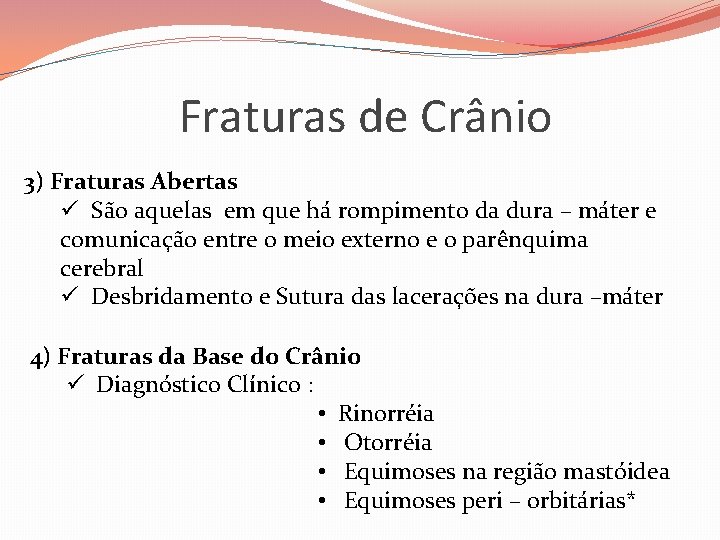 Fraturas de Crânio

3) Fraturas Abertas

✓ São aquelas em que há rompimento da dura – máter e comunicação entre o meio externo e o parênquima cerebral

✓ Desbridamento e Sutura das lacerações na dura –máter

4) Fraturas da Base do Crânio

✓ Diagnóstico Clínico :

• Rinorréia
• Otorréia
• Equimoses na região mastóidea
• Equimoses peri – orbitárias*